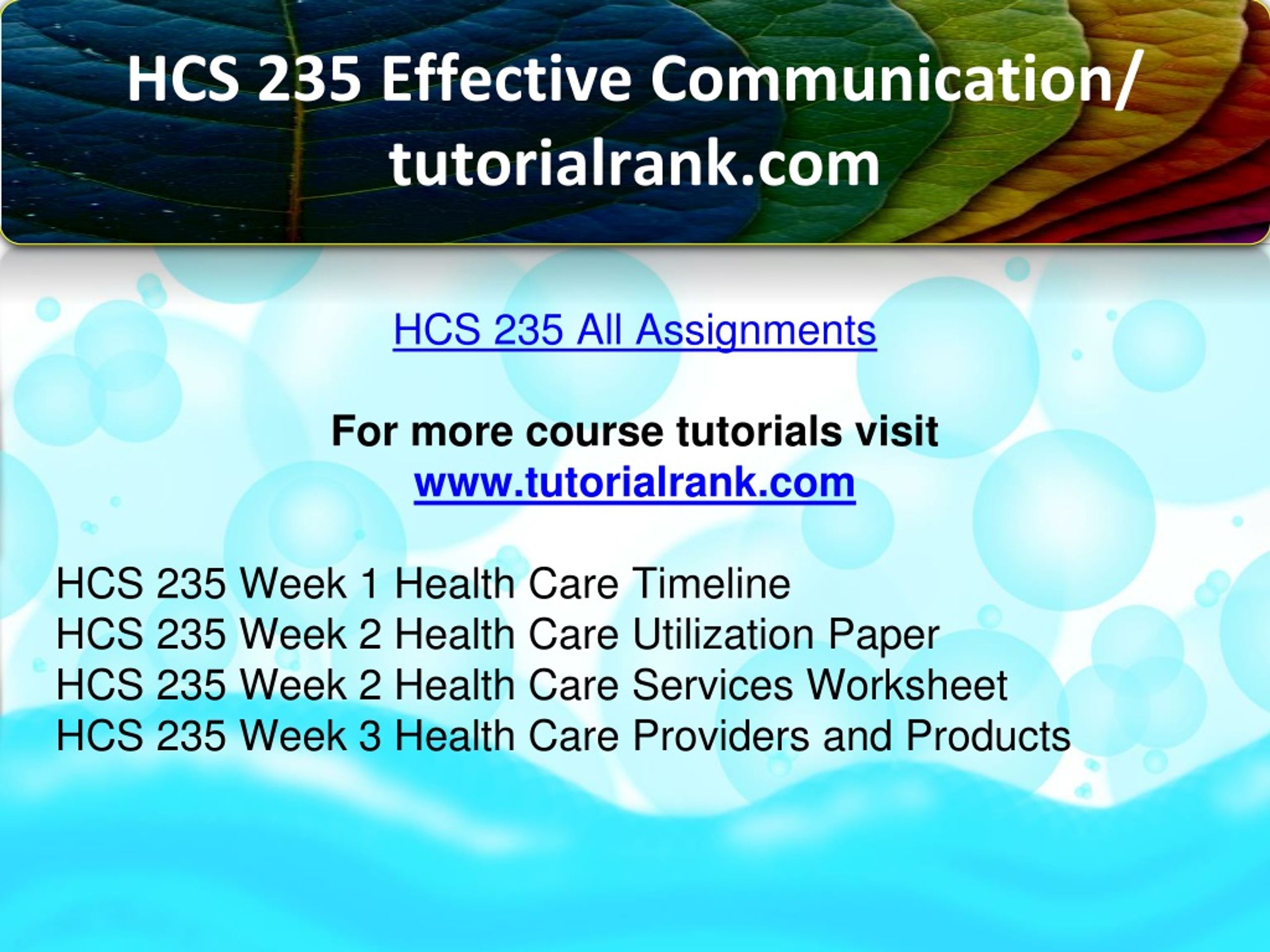 HCS 235 Effective Communication/ tutorialrank.com

HCS 235 All Assignments

For more course tutorials visit
www.tutorialrank.com

HCS 235 Week 1 Health Care Timeline
HCS 235 Week 2 Health Care Utilization Paper
HCS 235 Week 2 Health Care Services Worksheet
HCS 235 Week 3 Health Care Providers and Products